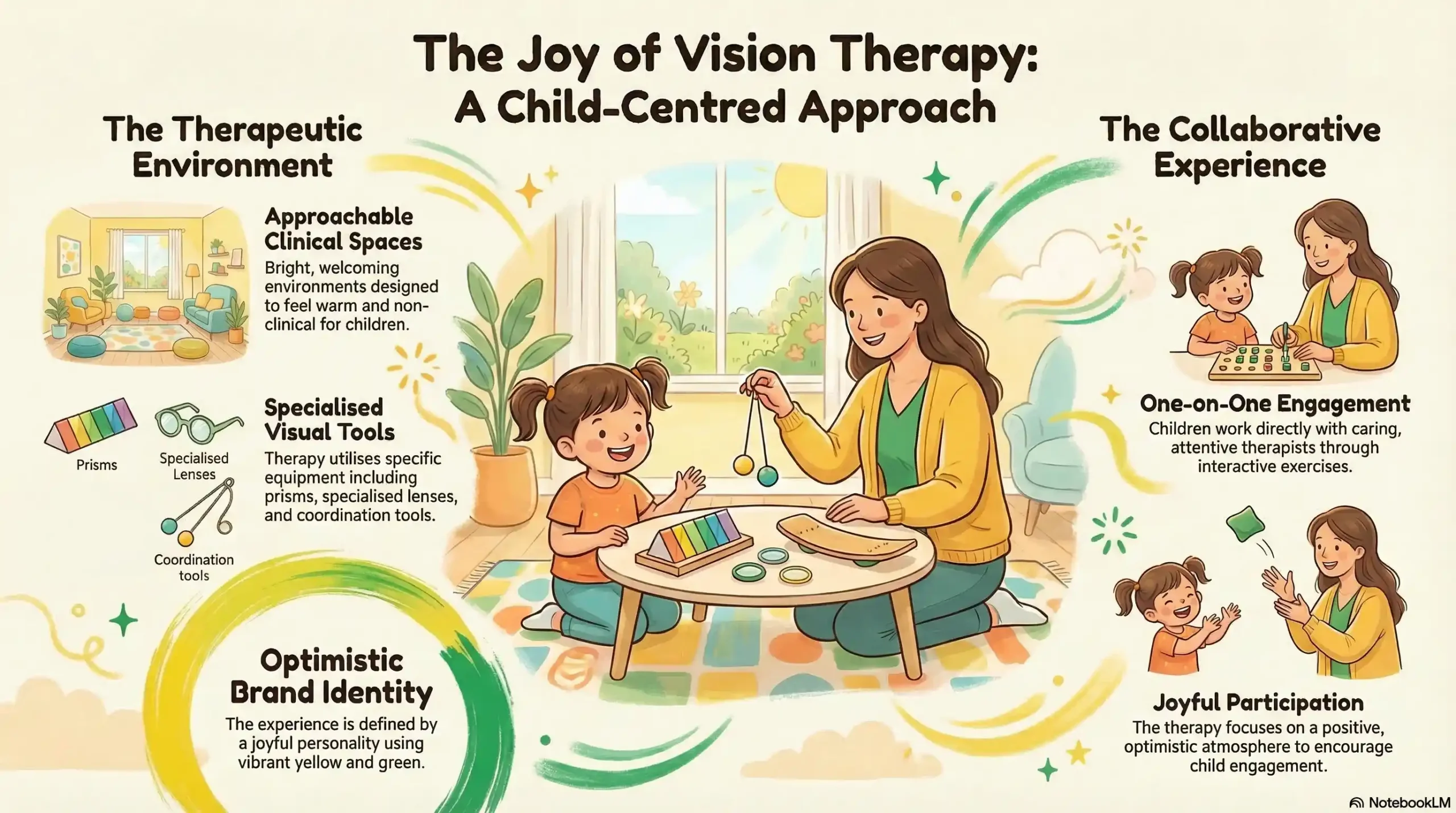 The Joy of Vision Therapy:
A Child-Centred Approach

The Therapeutic Environment

Approachable Clinical Spaces
Bright, welcoming environments designed to feel warm and non-clinical for children.

Prisms

Specialised Lenses

Coordination tools

Specialised Visual Tools
Therapy utilises specific equipment including prisms, specialised lenses, and coordination tools.

Optimistic Brand Identity
The experience is defined by a joyful personality using vibrant yellow and green.

The Collaborative Experience

One-on-One Engagement
Children work directly with caring, attentive therapists through interactive exercises.

Joyful Participation
The therapy focuses on a positive, optimistic atmosphere to encourage child engagement.

NotebookLM